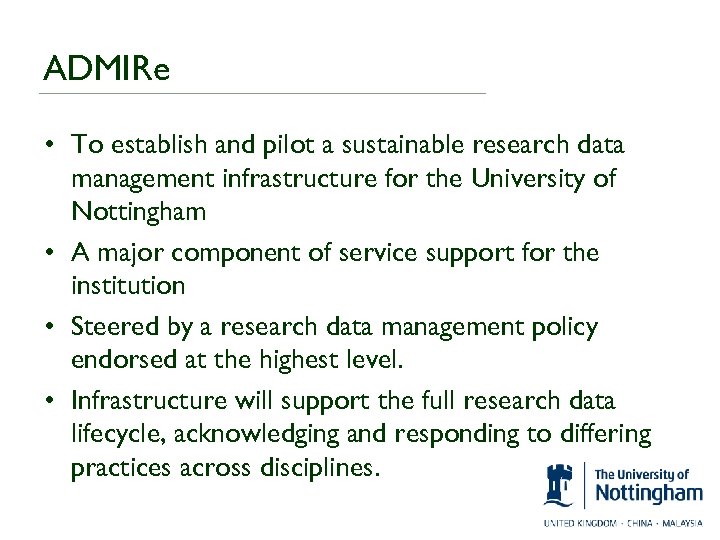 ADMIRe

• To establish and pilot a sustainable research data management infrastructure for the University of Nottingham

• A major component of service support for the institution

• Steered by a research data management policy endorsed at the highest level.

• Infrastructure will support the full research data lifecycle, acknowledging and responding to differing practices across disciplines.

The University of Nottingham

UNITED KINGDOM · CHINA · MALAYSIA